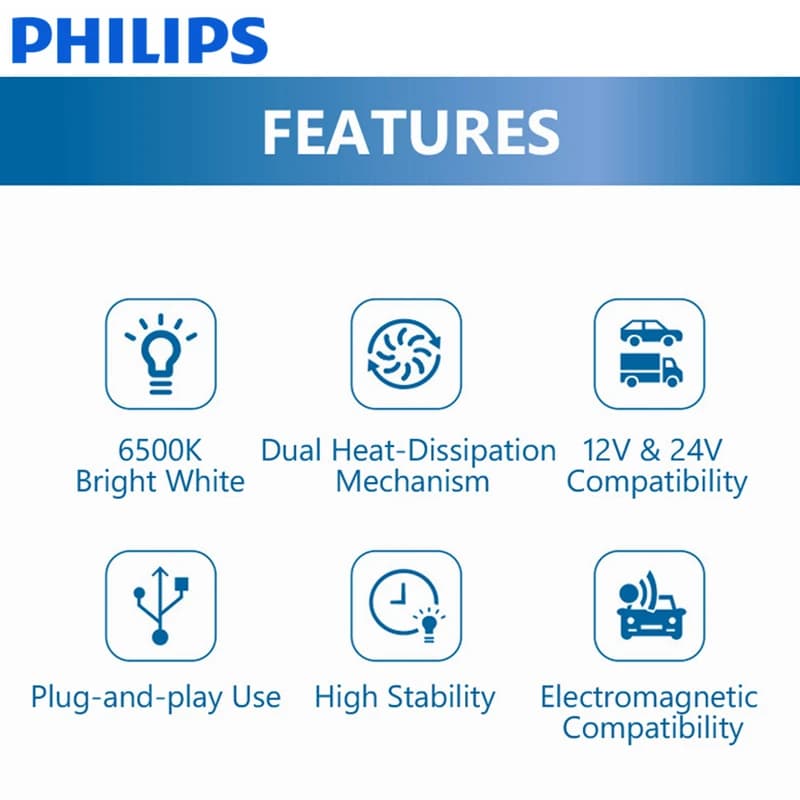 PHILIPS

FEATURES

6500K Bright White

Dual Heat-Dissipation Mechanism

12V & 24V Compatibility

Plug-and-play Use

High Stability

Electromagnetic Compatibility